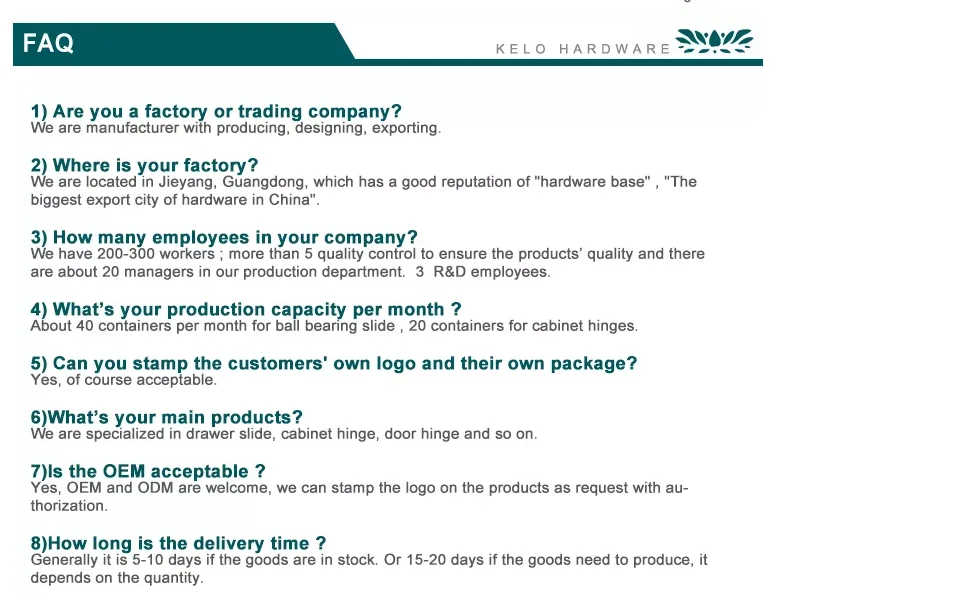 FAQ

KELO HARDWARE

1) Are you a factory or trading company?
We are manufacturer with producing, designing, exporting.

2) Where is your factory?
We are located in Jieyang, Guangdong, which has a good reputation of "hardware base" , "The biggest export city of hardware in China".

3) How many employees in your company?
We have 200-300 workers ; more than 5 quality control to ensure the products' quality and there are about 20 managers in our production department. 3 R&D employees.

4) What's your production capacity per month ?
About 40 containers per month for ball bearing slide , 20 containers for cabinet hinges.

5) Can you stamp the customers' own logo and their own package?
Yes, of course acceptable.

6)What's your main products?
We are specialized in drawer slide, cabinet hinge, door hinge and so on.

7)Is the OEM acceptable ?
Yes, OEM and ODM are welcome, we can stamp the logo on the products as request with authorization.

8)How long is the delivery time ?
Generally it is 5-10 days if the goods are in stock. Or 15-20 days if the goods need to produce, it depends on the quantity.